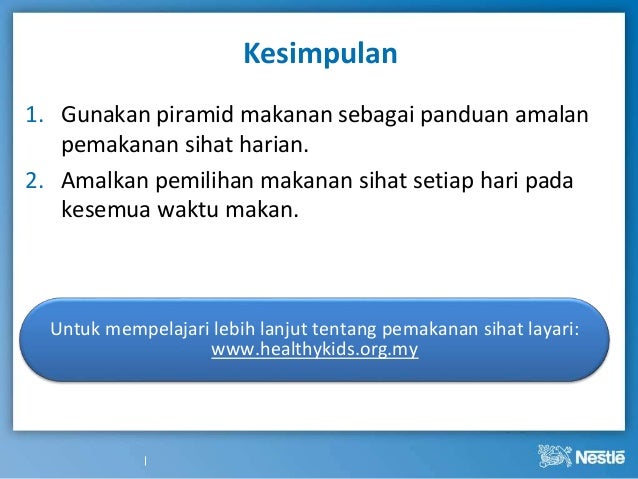 Kesimpulan

1. Gunakan piramid makanan sebagai panduan amalan pemakanan sihat harian.

2. Amalkan pemilihan makanan sihat setiap hari pada kesemua waktu makan.

Untuk mempelajari lebih lanjut tentang pemakanan sihat layari: www.healthykids.org.my

Nestlé